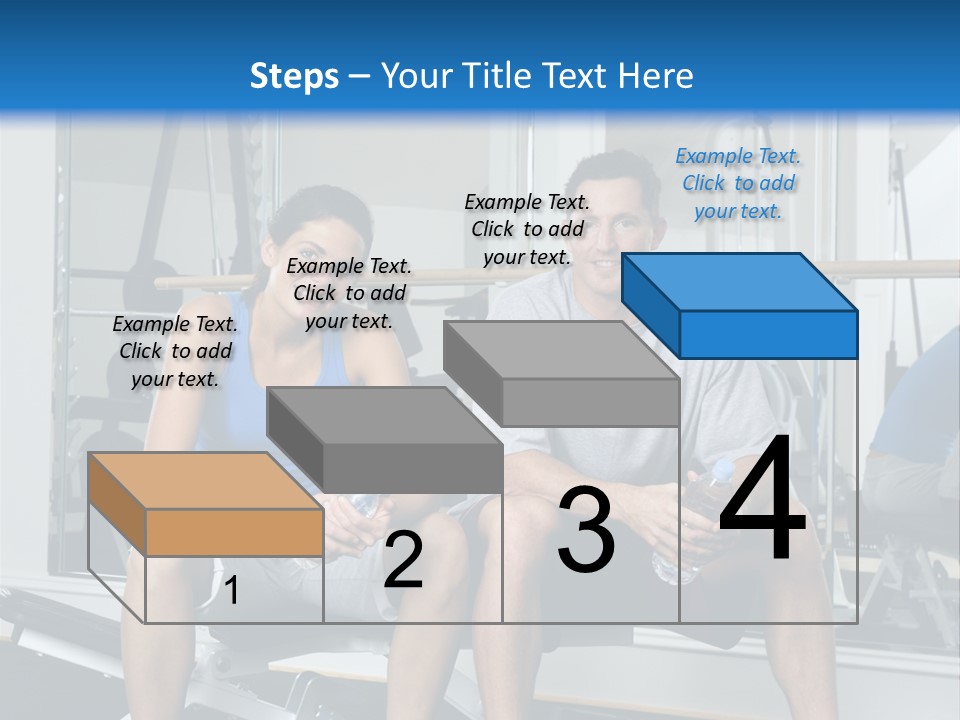 Steps – Your Title Text Here

Example Text. Click to add your text.

Example Text. Click to add your text.

Example Text. Click to add your text.

Example Text. Click to add your text.

1

2

3

4